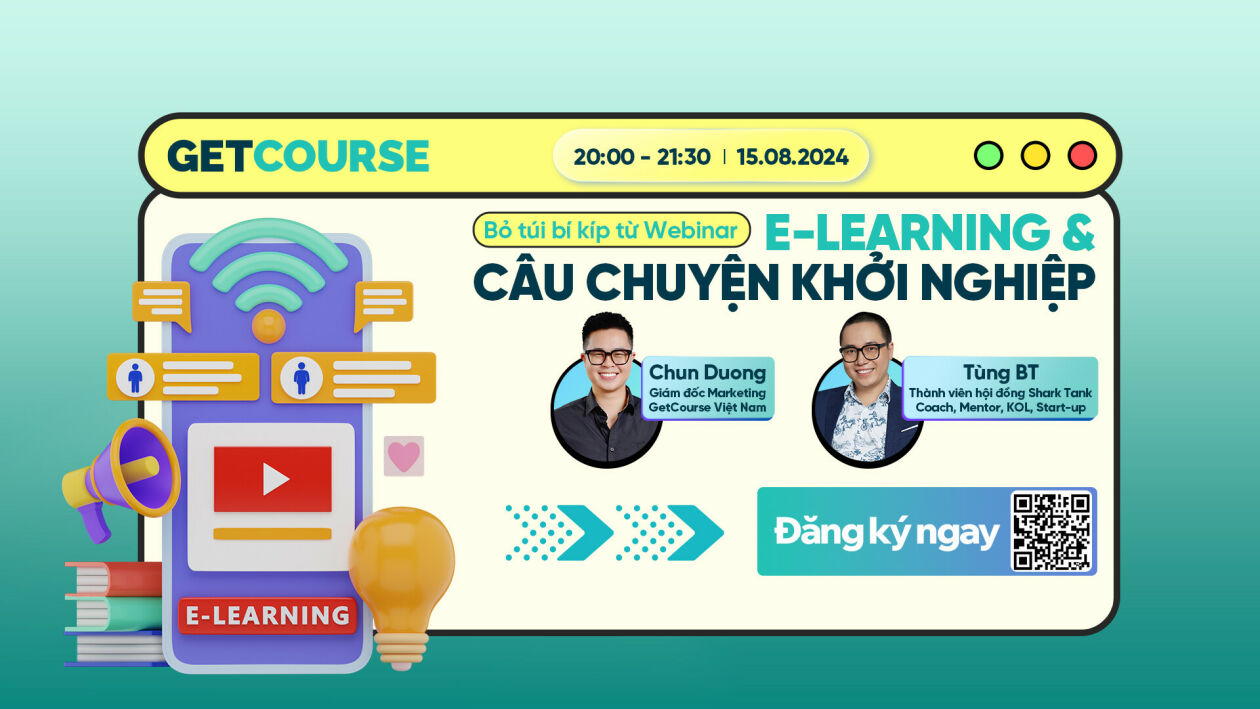 GETCOURSE

20:00 - 21:30 | 15.08.2024

Bỏ túi bí kíp từ Webinar

E-LEARNING &
CÂU CHUYỆN KHỞI NGHIỆP

Chun Duong
Giám đốc Marketing
GetCourse Việt Nam

Tùng BT
Thành viên hội đồng Shark Tank
Coach, Mentor, KOL, Start-up

Đăng ký ngay

E-LEARNING